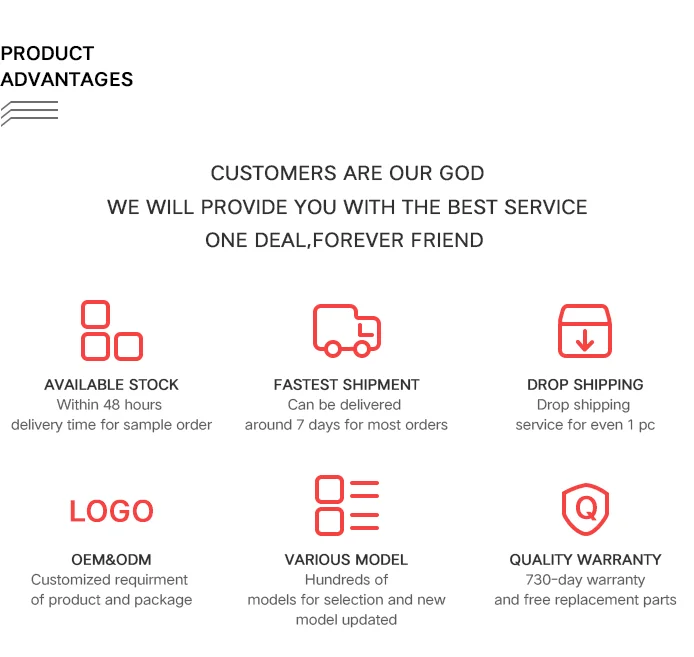 PRODUCT ADVANTAGES

CUSTOMERS ARE OUR GOD
WE WILL PROVIDE YOU WITH THE BEST SERVICE
ONE DEAL,FOREVER FRIEND

AVAILABLE STOCK
Within 48 hours delivery time for sample order

FASTEST SHIPMENT
Can be delivered around 7 days for most orders

DROP SHIPPING
Drop shipping service for even 1 pc

LOGO

OEM&ODM
Customized requirment of product and package

VARIOUS MODEL
Hundreds of models for selection and new model updated

Q

QUALITY WARRANTY
730-day warranty and free replacement parts